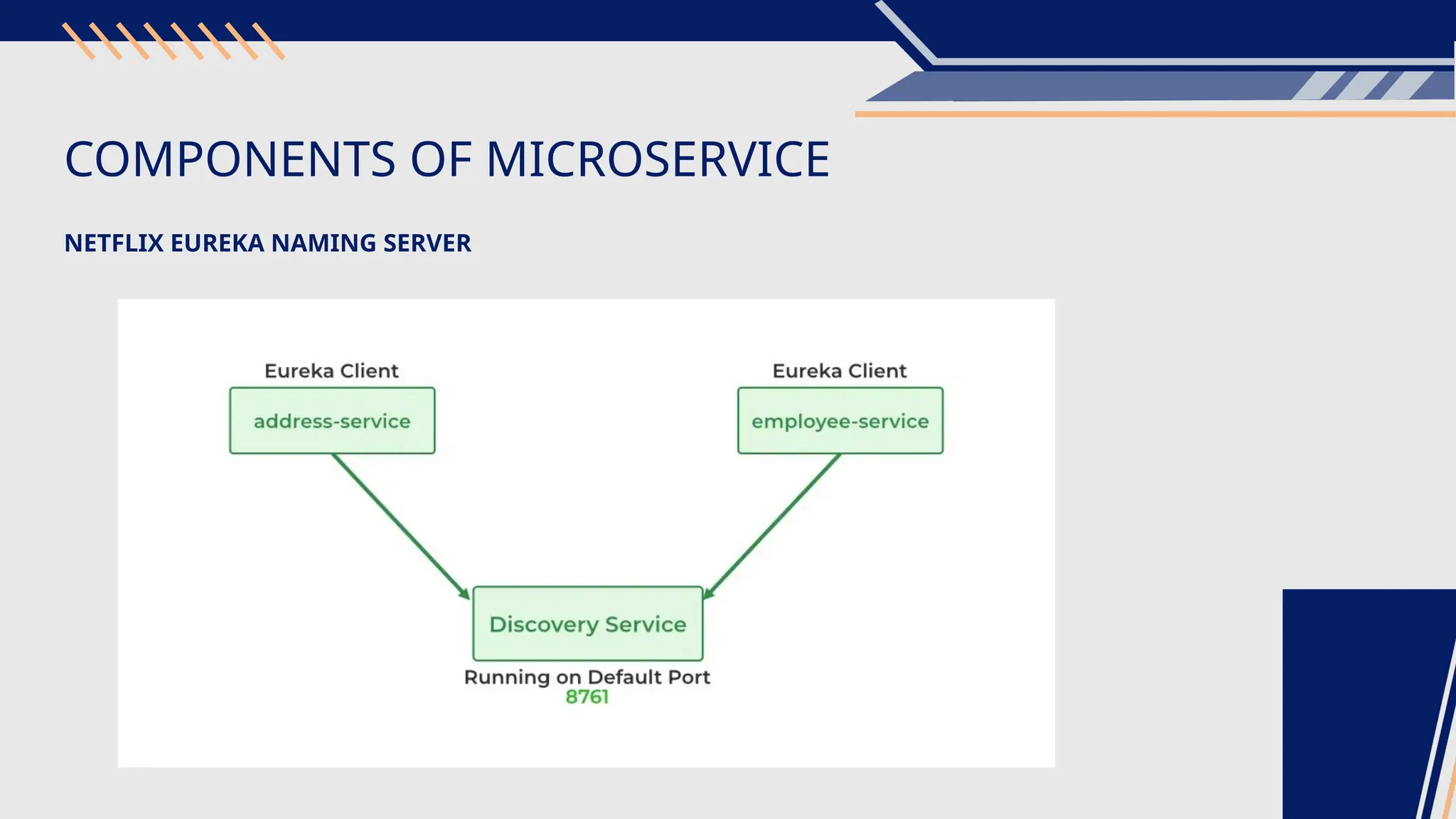 COMPONENTS OF MICROSERVICE

NETFLIX EUREKA NAMING SERVER

Eureka Client

address-service

Eureka Client

employee-service

Discovery Service

Running on Default Port
8761